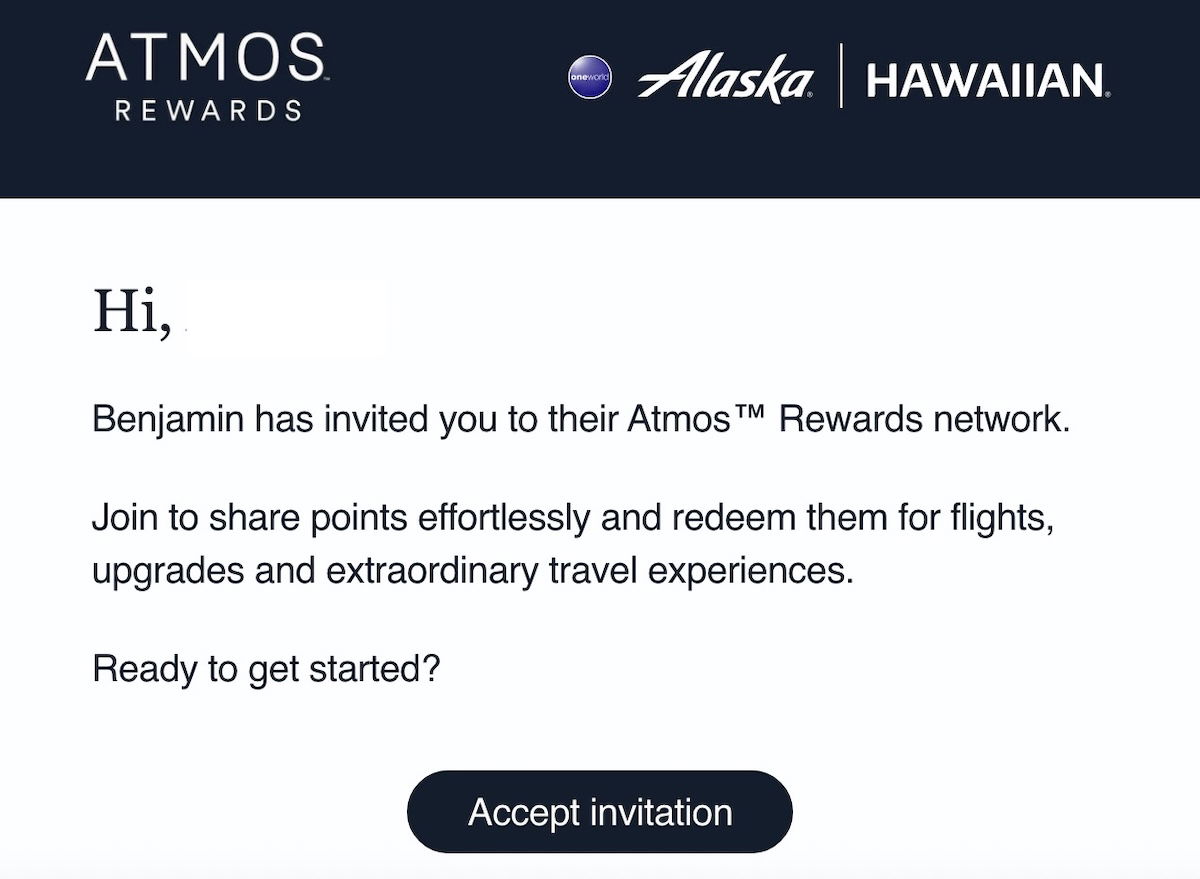 ATMOS
REWARDS

oneworld Alaska HAWAIIAN

Hi,

Benjamin has invited you to their Atmos™ Rewards network.

Join to share points effortlessly and redeem them for flights, upgrades and extraordinary travel experiences.

Ready to get started?

Accept invitation